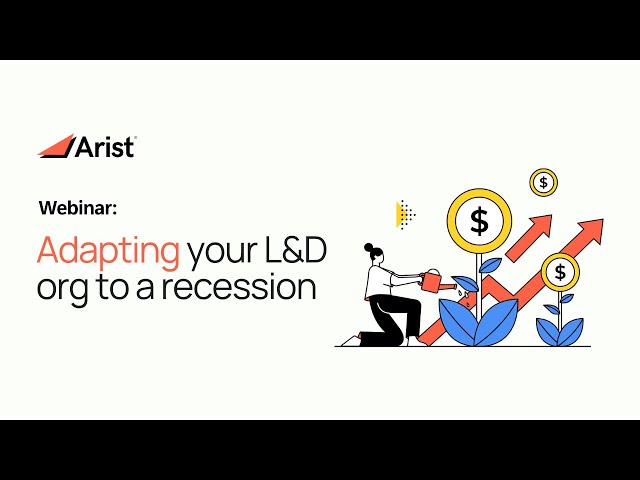 Arist

Webinar:

Adapting your L&D org to a recession

$

$

$